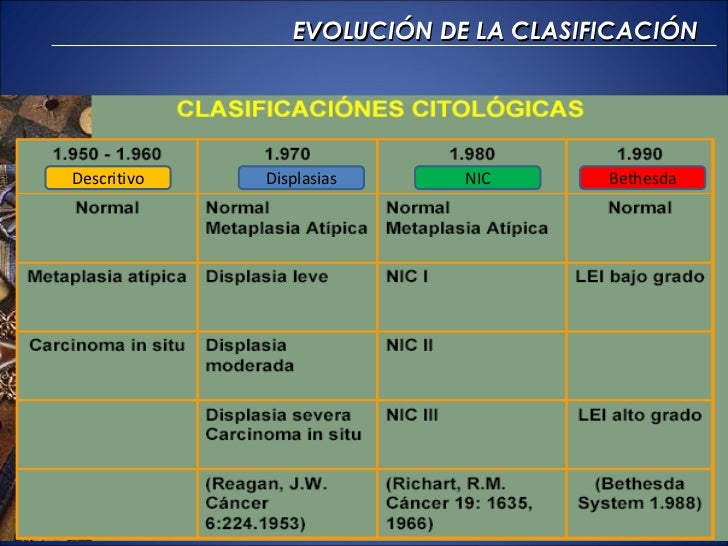 EVOLUCIÓN DE LA CLASIFICACIÓN

CLASIFICACIÓNES CITOLÓGICAS

| 1.950 - 1.960 Descritivo | 1.970 Displasias | 1.980 NIC | 1.990 Bethesda |
|---|---|---|---|
| Normal | Normal Metaplasia Atípica | Normal Metaplasia Atípica | Normal |
| Metaplasia atípica | Displasia leve | NIC I | LEI bajo grado |
| Carcinoma in situ | Displasia moderada | NIC II | |
| | Displasia severa Carcinoma in situ | NIC III | LEI alto grado |
| | (Reagan, J.W. Cáncer 6:224.1953) | (Richart, R.M. Cáncer 19: 1635, 1966) | (Bethesda System 1.988) |